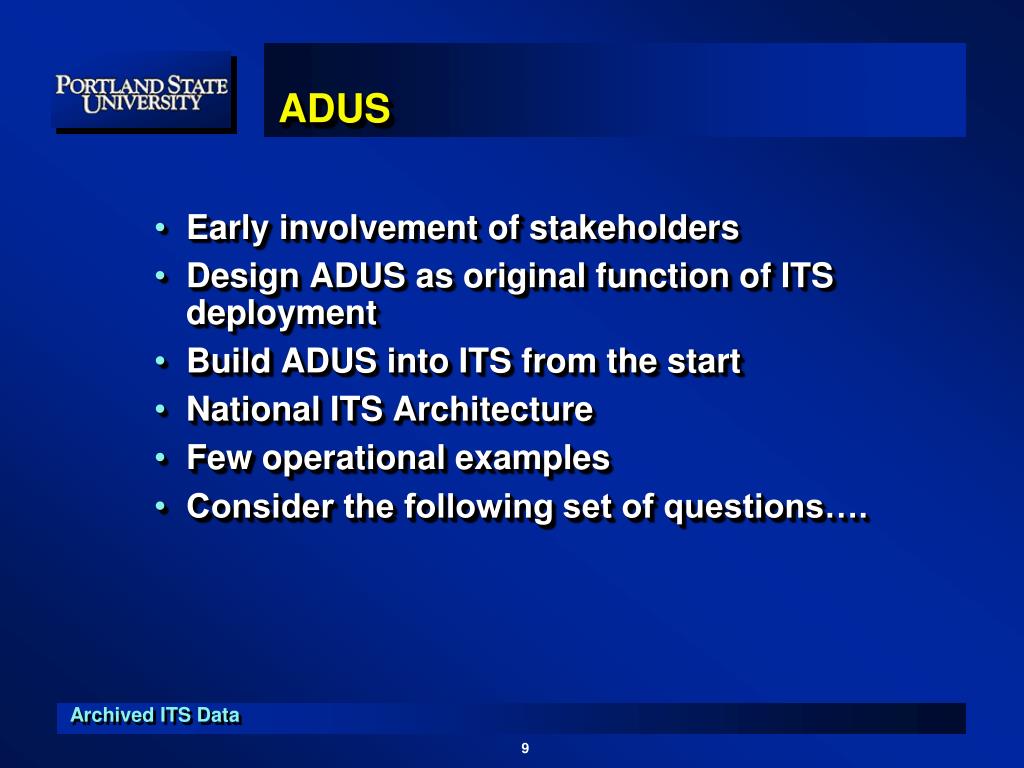 PORTLAND STATE UNIVERSITY

ADUS

• Early involvement of stakeholders
• Design ADUS as original function of ITS deployment
• Build ADUS into ITS from the start
• National ITS Architecture
• Few operational examples
• Consider the following set of questions….

Archived ITS Data

9